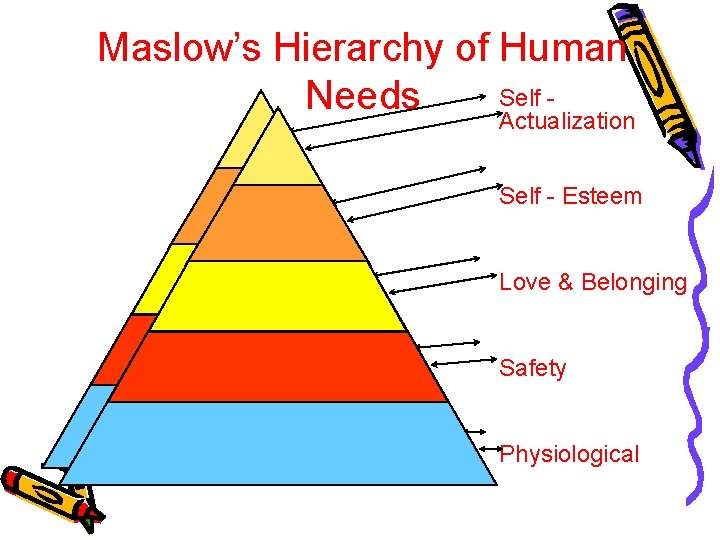 Maslow's Hierarchy of Human Needs

Self - Actualization

Self - Esteem

Love & Belonging

Safety

Physiological